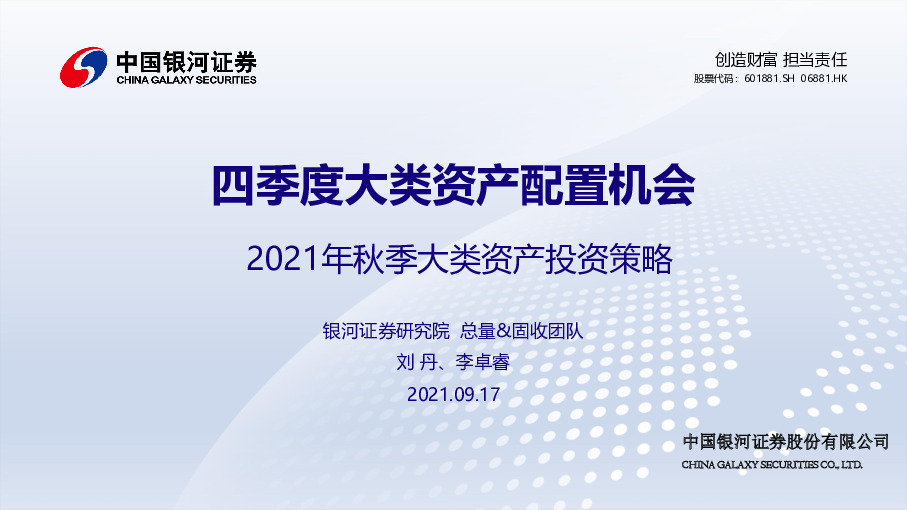 中国银河证券
CHINA GALAXY SECURITIES

创造财富 担当责任
股票代码：601881.SH 06881.HK

四季度大类资产配置机会

2021年秋季大类资产投资策略

银河证券研究院 总量&固收团队
刘 丹、李卓睿
2021.09.17

中国银河证券股份有限公司
CHINA GALAXY SECURITIES CO., LTD.